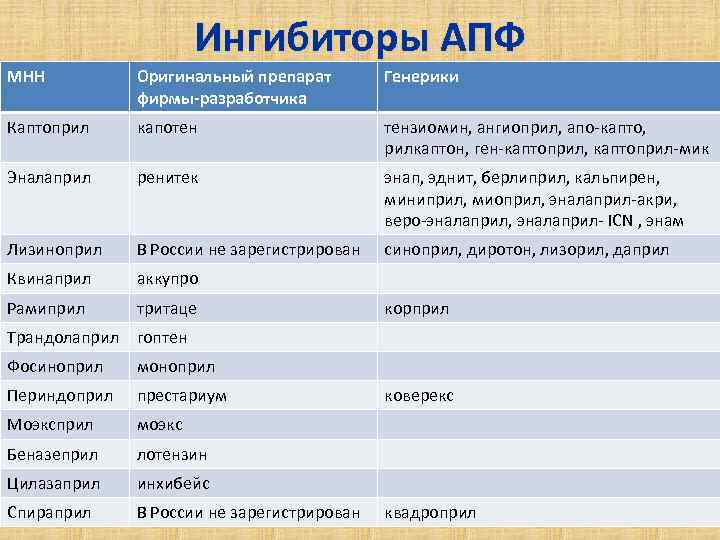 Ингибиторы АПФ

| МНН | Оригинальный препарат фирмы-разработчика | Генерики |
|---|---|---|
| Каптоприл | капотен | тензиомин, ангиоприл, апо-капто, рилкаптон, ген-каптоприл, каптоприл-мик |
| Эналаприл | ренитек | энап, эднит, берлиприл, кальпирен, миниприл, миоприл, эналаприл-акри, веро-эналаприл, эналаприл- ICN , энам |
| Лизиноприл | В России не зарегистрирован | синоприл, диротон, лизорил, даприл |
| Квинаприл | аккупро | |
| Рамиприл | тритаце | корприл |
| Трандолаприл | гоптен | |
| Фосиноприл | моноприл | |
| Периндоприл | престариум | коверекс |
| Моэксприл | моэкс | |
| Беназеприл | лотензин | |
| Цилазаприл | инхибейс | |
| Спираприл | В России не зарегистрирован | квадроприл |